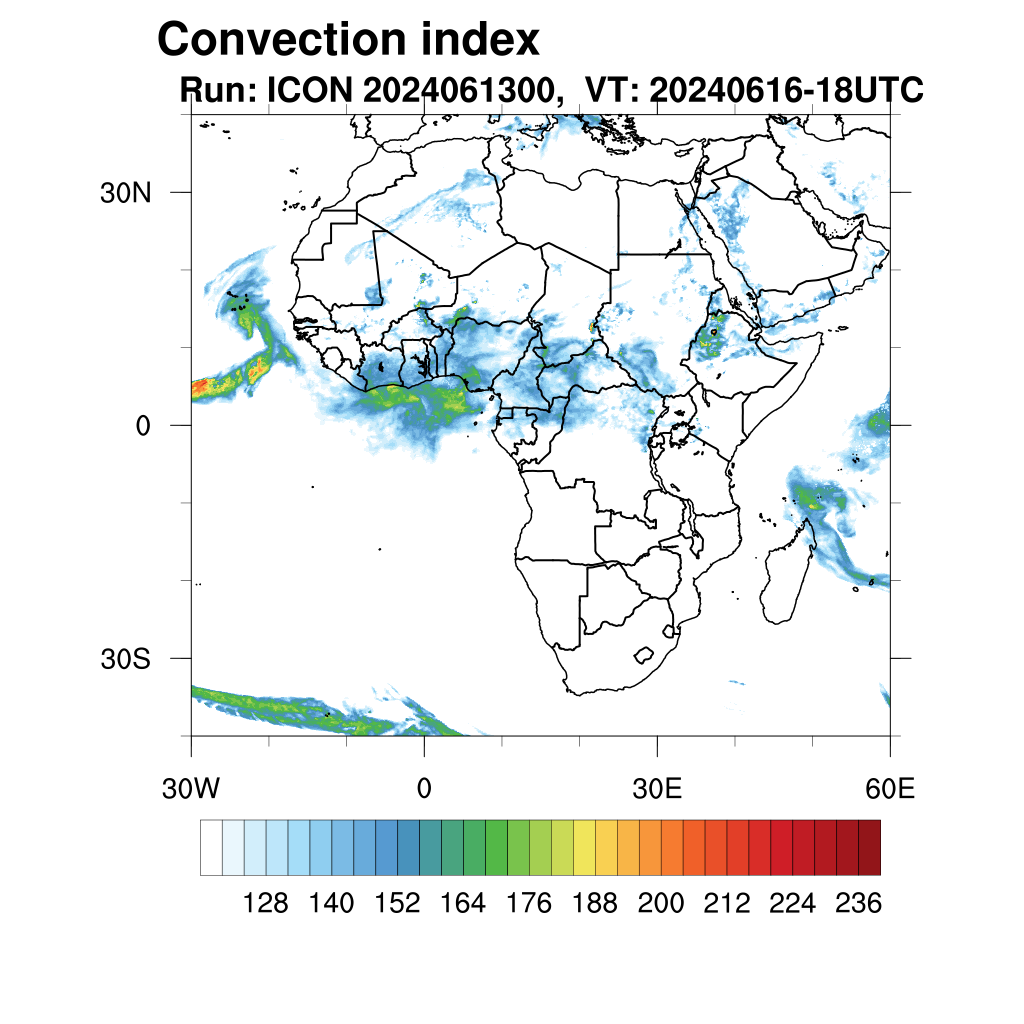 Convection index
Run: ICON 2024061300, VT: 20240616-18UTC

30N
0
30S

30W
0
30E
60E

128 140 152 164 176 188 200 212 224 236